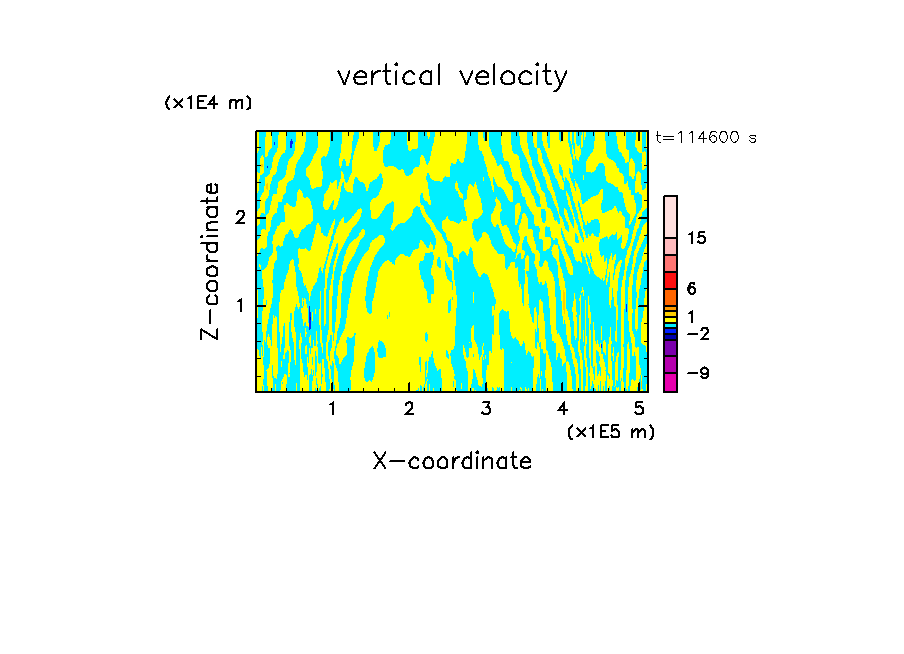 vertical velocity

(x1E4 m)

t=114600 s

Z-coordinate

2

1

15

6

1

−2

−9

1 2 3 4 5

(x1E5 m)

X-coordinate